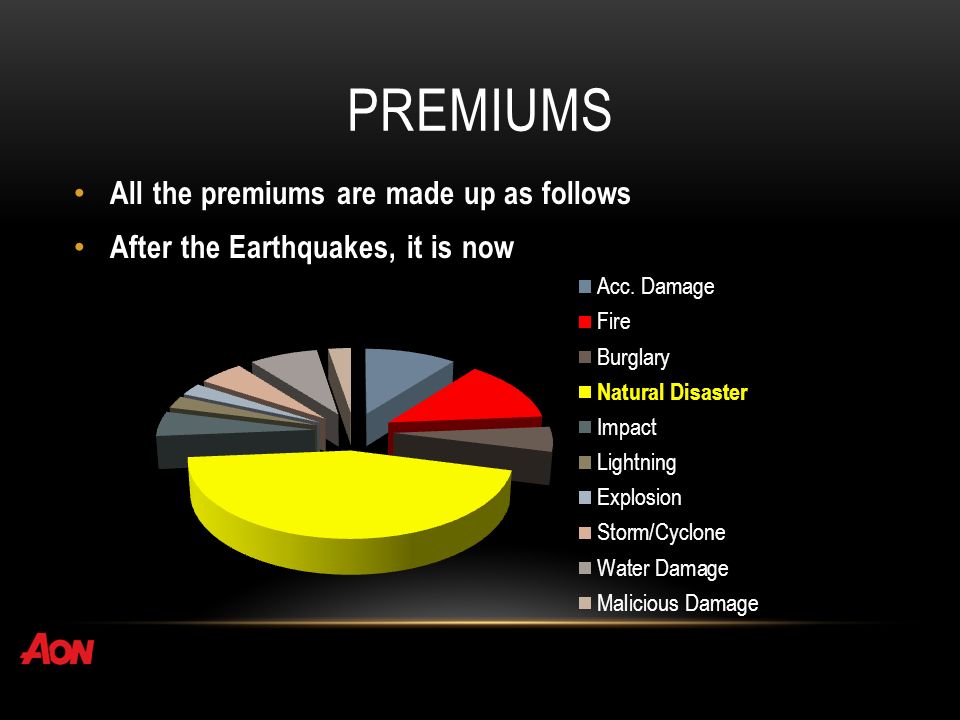 PREMIUMS

• All the premiums are made up as follows

• After the Earthquakes, it is now

Acc. Damage
Fire
Burglary
Natural Disaster
Impact
Lightning
Explosion
Storm/Cyclone
Water Damage
Malicious Damage

AON